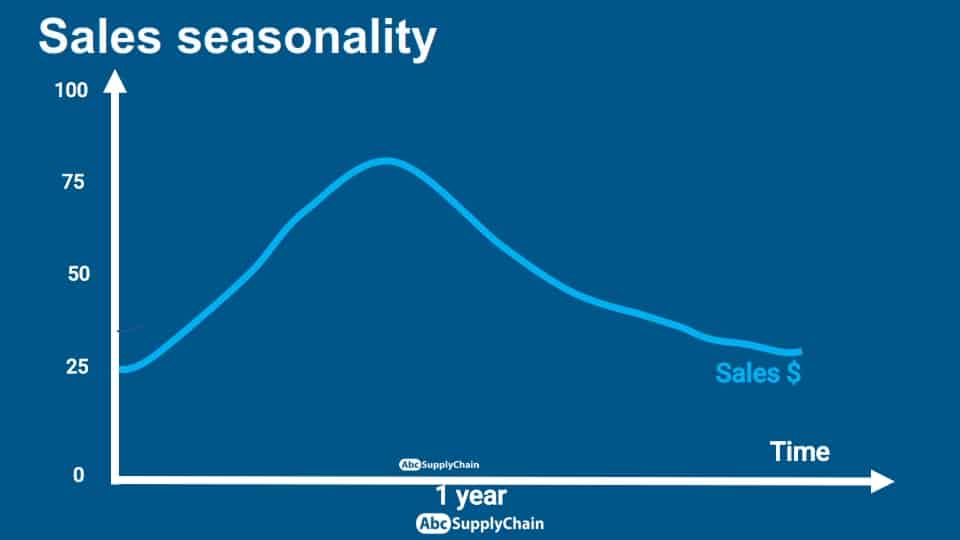 Sales seasonality

100

75

50

25

0

Sales $

Time

AbcSupplyChain

1 year

AbcSupplyChain